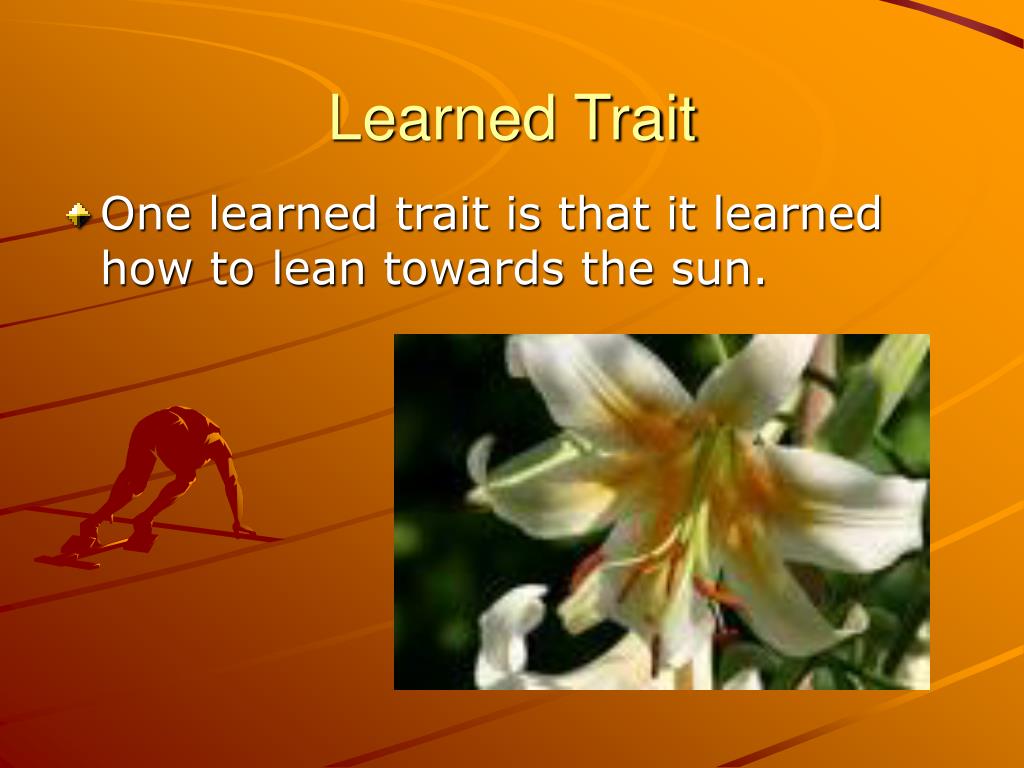 Learned Trait

One learned trait is that it learned how to lean towards the sun.